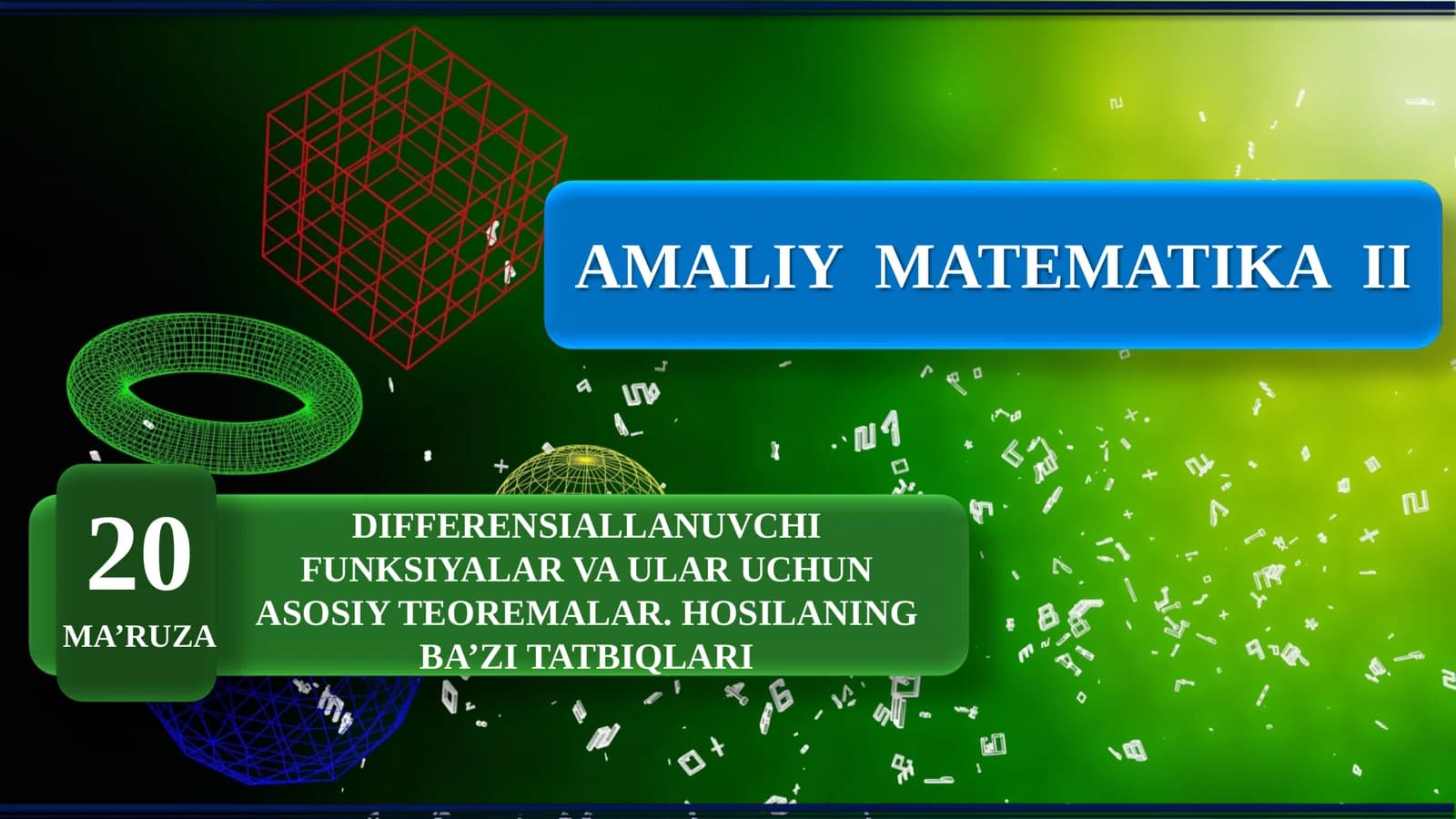 AMALIY MATEMATIKA II

20
MA’RUZA

DIFFERENSIALLANUVCHI FUNKSIYALAR VA ULAR UCHUN ASOSIY TEOREMALAR. HOSILANING BA’ZI TATBIQLARI